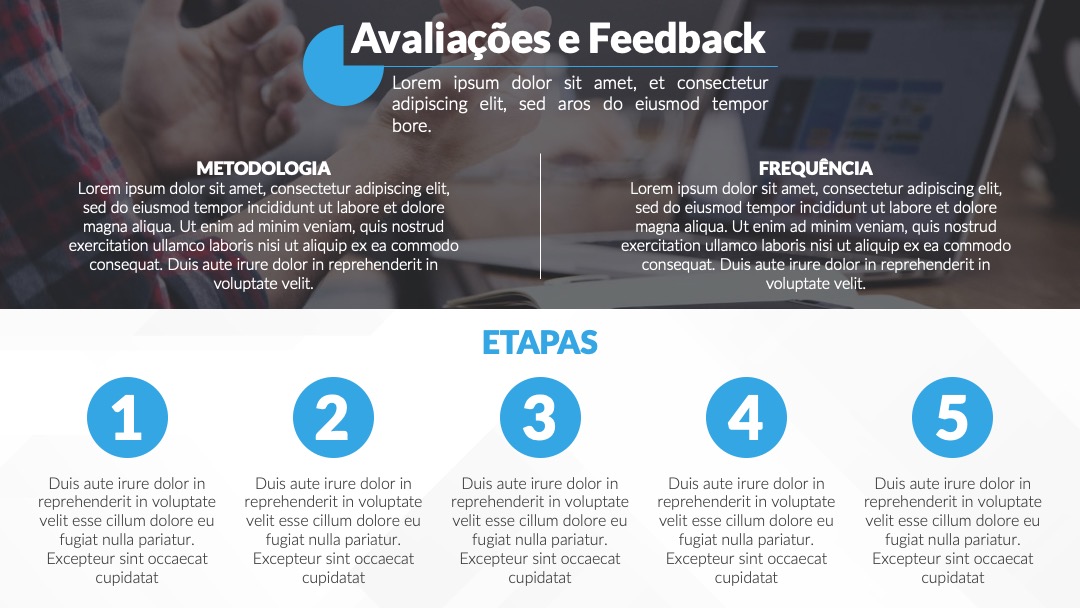 Avaliações e Feedback

Lorem ipsum dolor sit amet, et consectetur adipiscing elit, sed aros do eiusmod tempor bore.

METODOLOGIA

Lorem ipsum dolor sit amet, consectetur adipiscing elit, sed do eiusmod tempor incididunt ut labore et dolore magna aliqua. Ut enim ad minim veniam, quis nostrud exercitation ullamco laboris nisi ut aliquip ex ea commodo consequat. Duis aute irure dolor in reprehenderit in voluptate velit.

FREQUÊNCIA

Lorem ipsum dolor sit amet, consectetur adipiscing elit, sed do eiusmod tempor incididunt ut labore et dolore magna aliqua. Ut enim ad minim veniam, quis nostrud exercitation ullamco laboris nisi ut aliquip ex ea commodo consequat. Duis aute irure dolor in reprehenderit in voluptate velit.

ETAPAS

1

Duis aute irure dolor in reprehenderit in voluptate velit esse cillum dolore eu fugiat nulla pariatur. Excepteur sint occaecat cupidatat

2

Duis aute irure dolor in reprehenderit in voluptate velit esse cillum dolore eu fugiat nulla pariatur. Excepteur sint occaecat cupidatat

3

Duis aute irure dolor in reprehenderit in voluptate velit esse cillum dolore eu fugiat nulla pariatur. Excepteur sint occaecat cupidatat

4

Duis aute irure dolor in reprehenderit in voluptate velit esse cillum dolore eu fugiat nulla pariatur. Excepteur sint occaecat cupidatat

5

Duis aute irure dolor in reprehenderit in voluptate velit esse cillum dolore eu fugiat nulla pariatur. Excepteur sint occaecat cupidatat